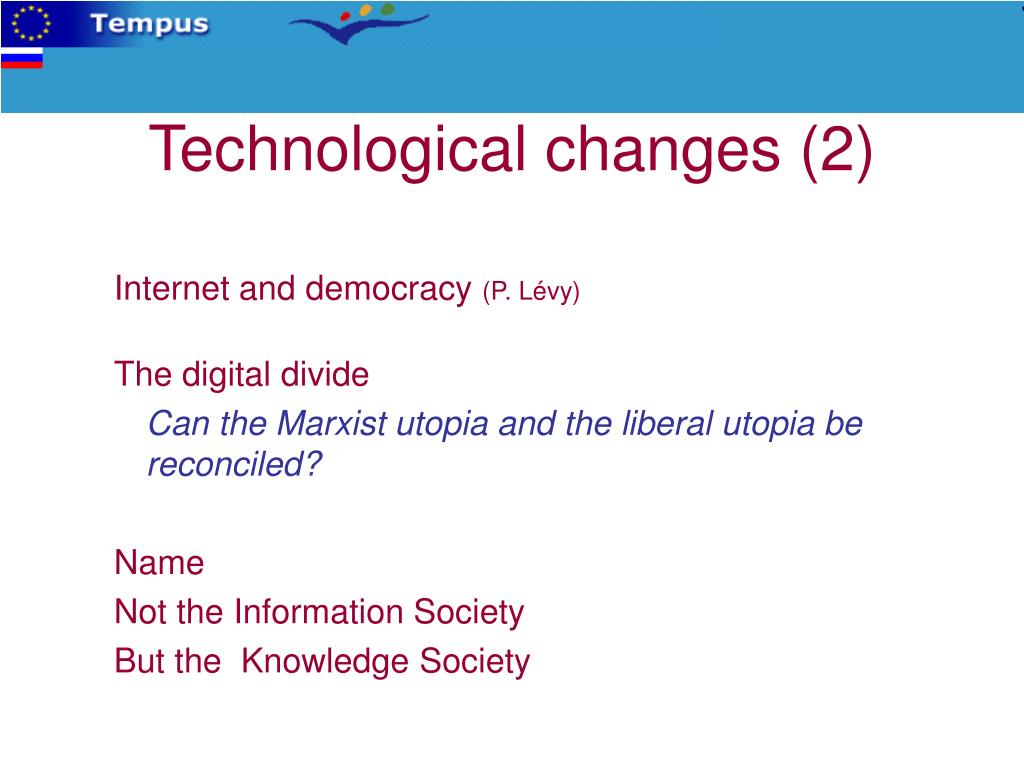 Tempus

Technological changes (2)

Internet and democracy (P. Lévy)

The digital divide

Can the Marxist utopia and the liberal utopia be reconciled?

Name

Not the Information Society

But the Knowledge Society